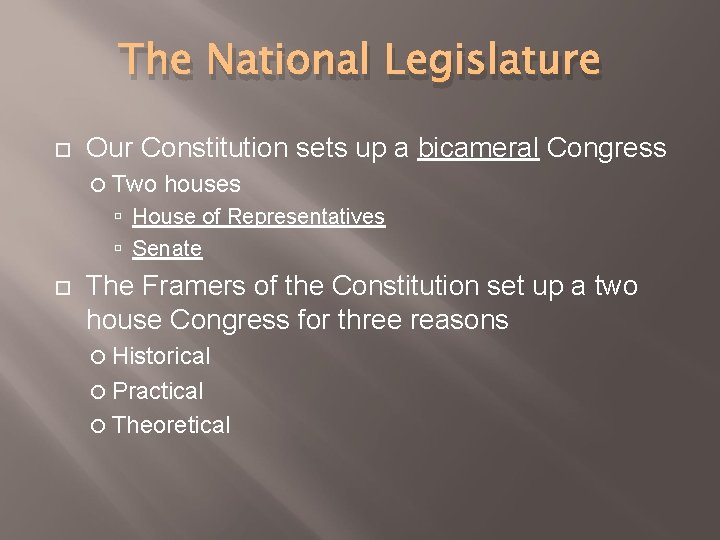 The National Legislature

Our Constitution sets up a bicameral Congress

Two houses

House of Representatives

Senate

The Framers of the Constitution set up a two house Congress for three reasons

Historical

Practical

Theoretical